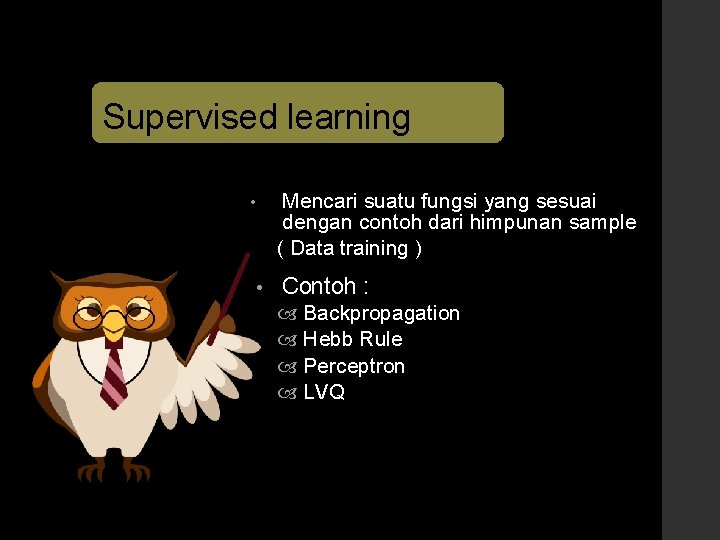 Supervised learning

• Mencari suatu fungsi yang sesuai dengan contoh dari himpunan sample ( Data training )

• Contoh :
Backpropagation
Hebb Rule
Perceptron
LVQ